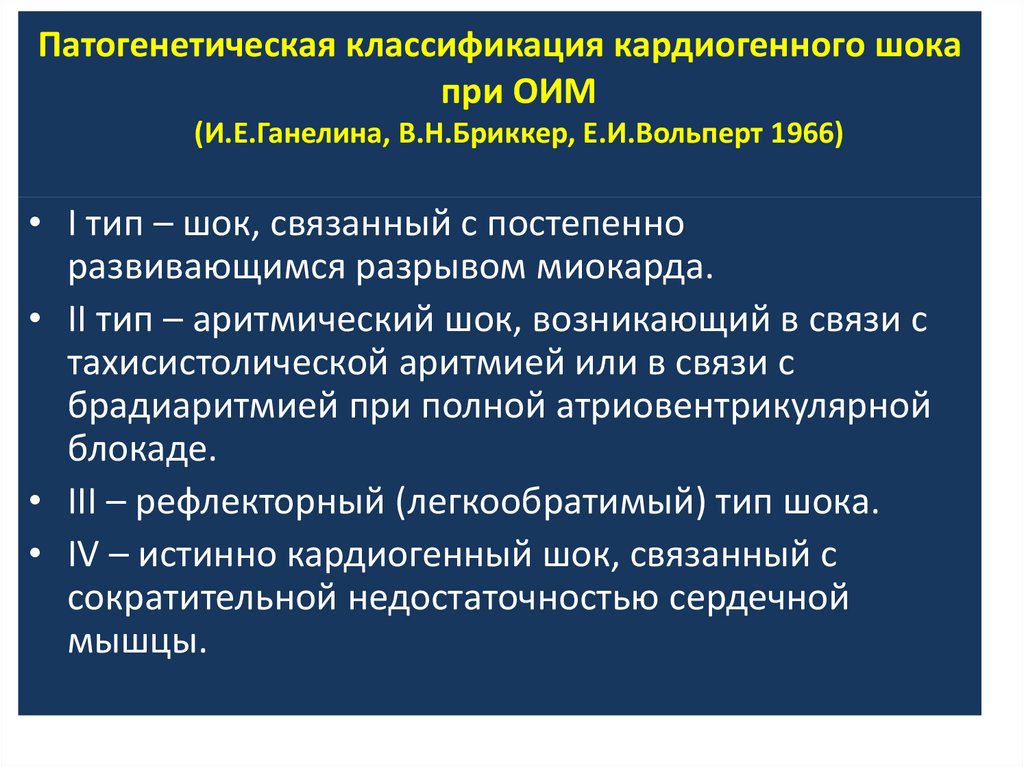 Патогенетическая классификация кардиогенного шока при ОИМ
(И.Е.Ганелина, В.Н.Бриккер, Е.И.Вольперт 1966)

• I тип – шок, связанный с постепенно развивающимся разрывом миокарда.
• II тип – аритмический шок, возникающий в связи с тахисистолической аритмией или в связи с брадиаритмией при полной атриовентрикулярной блокаде.
• III – рефлекторный (легкообратимый) тип шока.
• IV – истинно кардиогенный шок, связанный с сократительной недостаточностью сердечной мышцы.